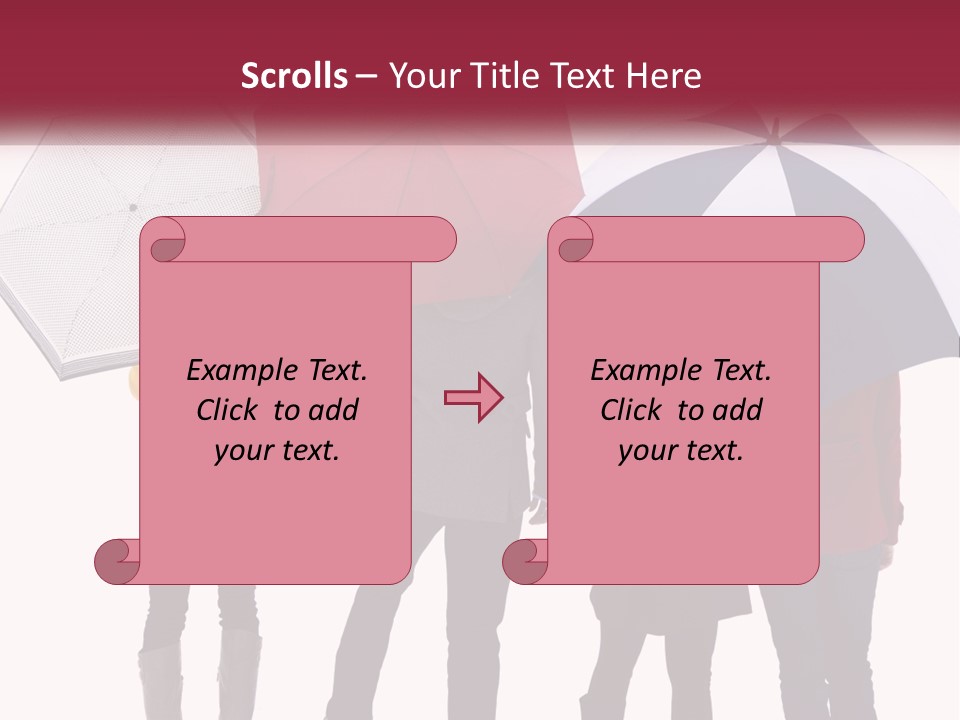 Scrolls – Your Title Text Here

Example Text. Click to add your text.

Example Text. Click to add your text.